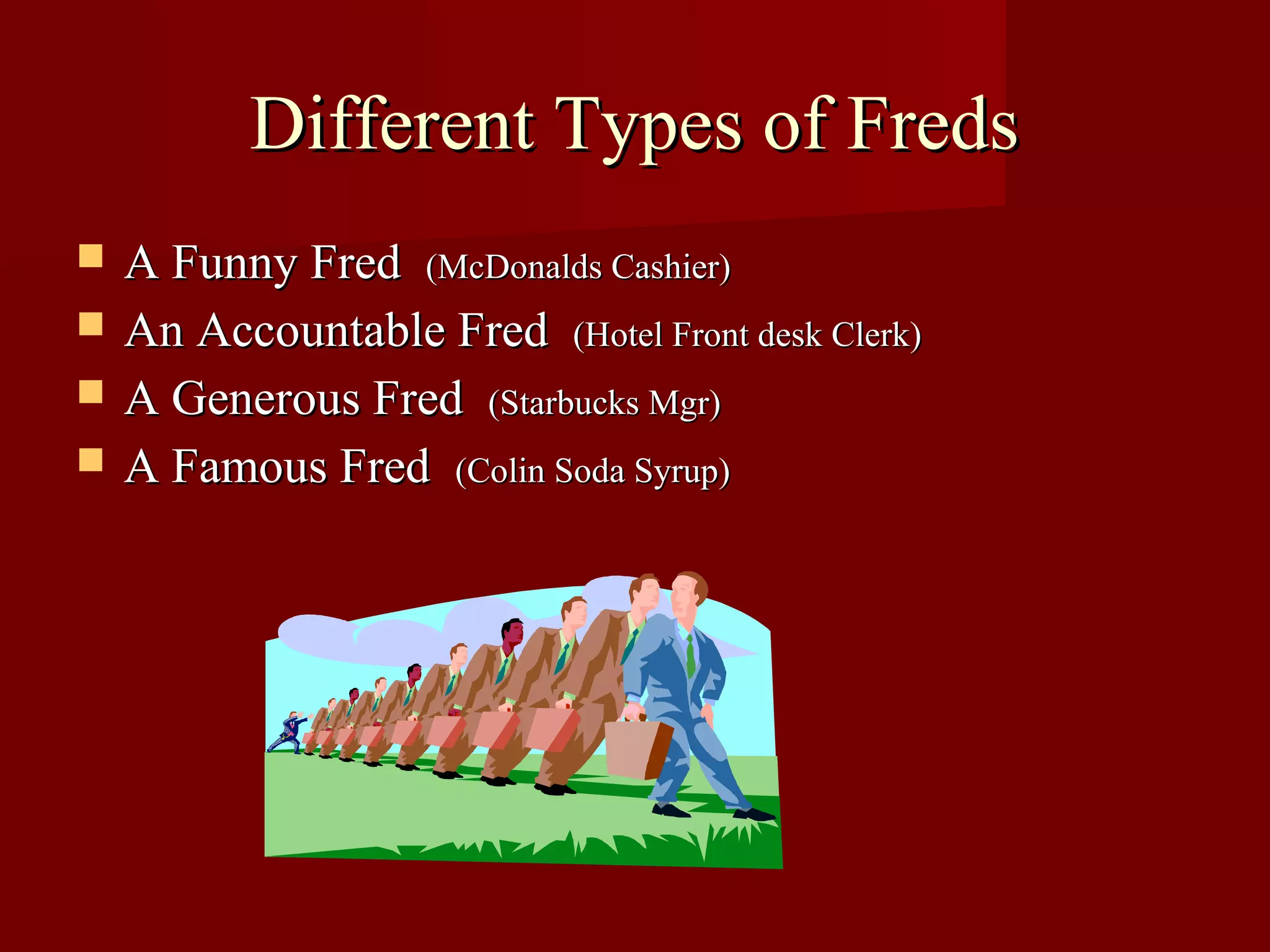 Different Types of Freds

- A Funny Fred (McDonalds Cashier)
- An Accountable Fred (Hotel Front desk Clerk)
- A Generous Fred (Starbucks Mgr)
- A Famous Fred (Colin Soda Syrup)